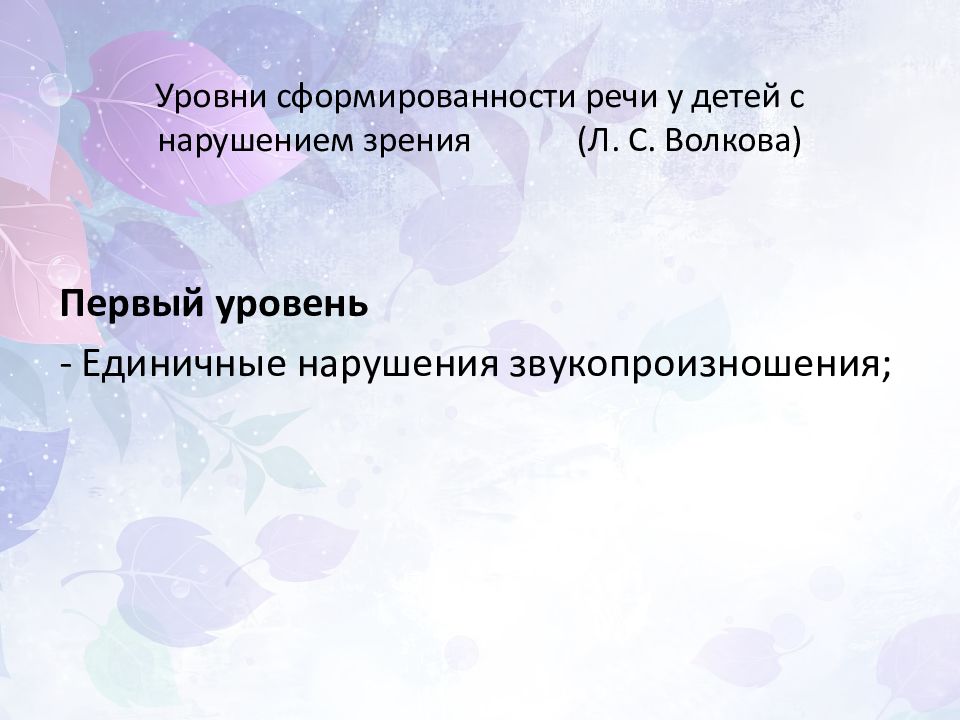 Уровни сформированности речи у детей с нарушением зрения (Л. С. Волкова)

Первый уровень

- Единичные нарушения звукопроизношения;